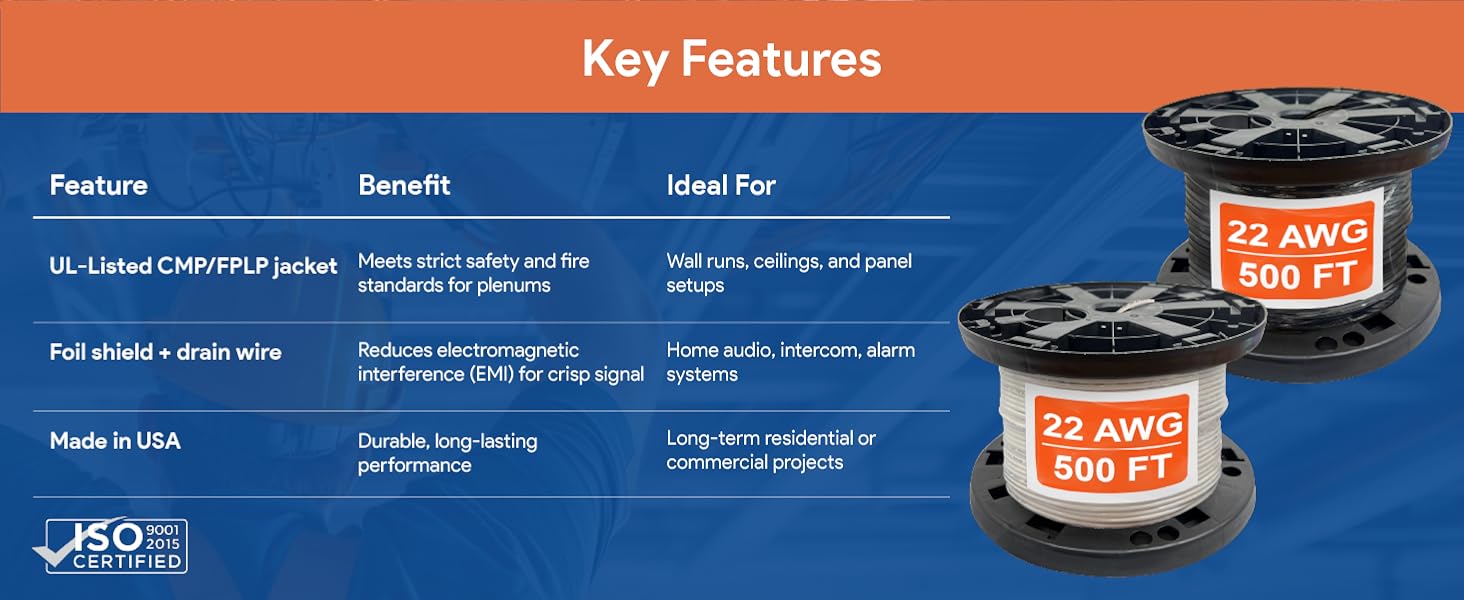 Key Features

| Feature | Benefit | Ideal For |
|---|---|---|
| UL-Listed CMP/FPLP jacket | Meets strict safety and fire standards for plenums | Wall runs, ceilings, and panel setups |
| Foil shield + drain wire | Reduces electromagnetic interference (EMI) for crisp signal | Home audio, intercom, alarm systems |
| Made in USA | Durable, long-lasting performance | Long-term residential or commercial projects |

ISO 9001 2015 CERTIFIED

22 AWG 500 FT

22 AWG 500 FT